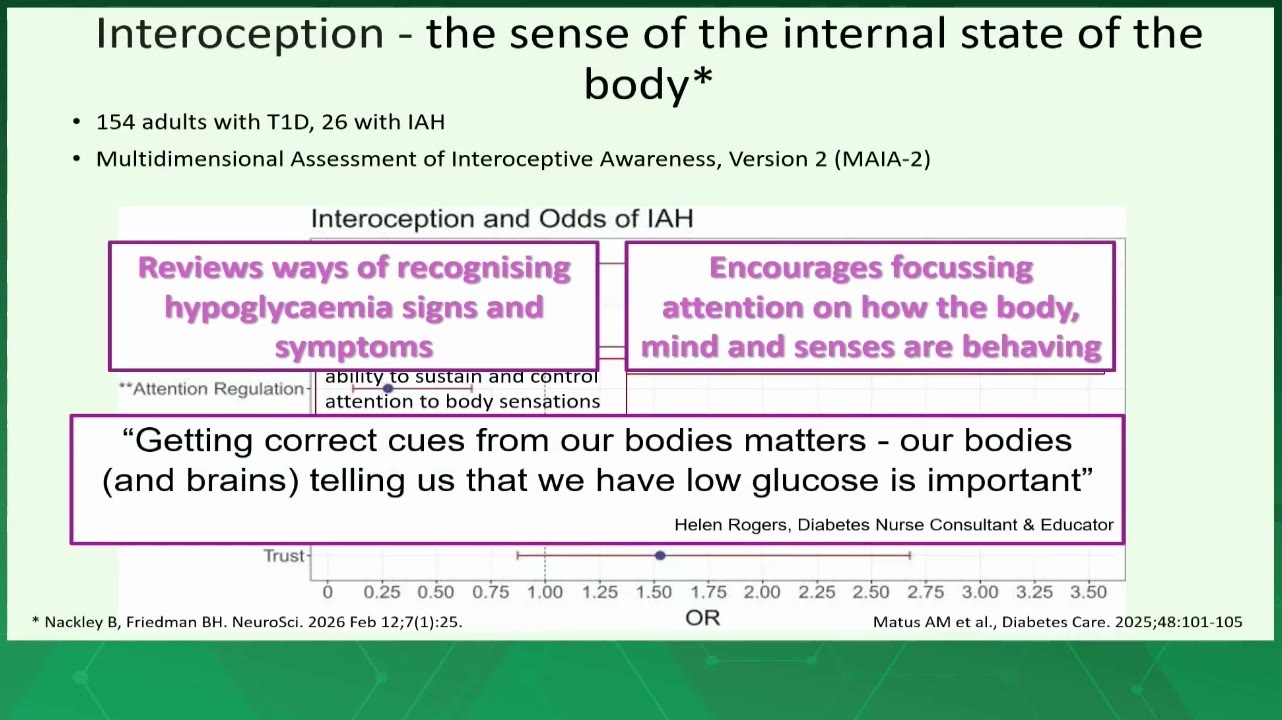 Interoception - the sense of the internal state of the body*

• 154 adults with T1D, 26 with IAH
• Multidimensional Assessment of Interoceptive Awareness, Version 2 (MAIA-2)

Interoception and Odds of IAH

Reviews ways of recognising hypoglycaemia signs and symptoms

Encourages focussing attention on how the body, mind and senses are behaving

**Attention Regulation

ability to sustain and control attention to body sensations

"Getting correct cues from our bodies matters - our bodies (and brains) telling us that we have low glucose is important"

Helen Rogers, Diabetes Nurse Consultant & Educator

Trust

0 0.25 0.50 0.75 1.00 1.25 1.50 1.75 2.00 2.25 2.50 2.75 3.00 3.25 3.50

OR

* Nackley B, Friedman BH. NeuroSci. 2026 Feb 12;7(1):25.

Matus AM et al., Diabetes Care. 2025;48:101-105